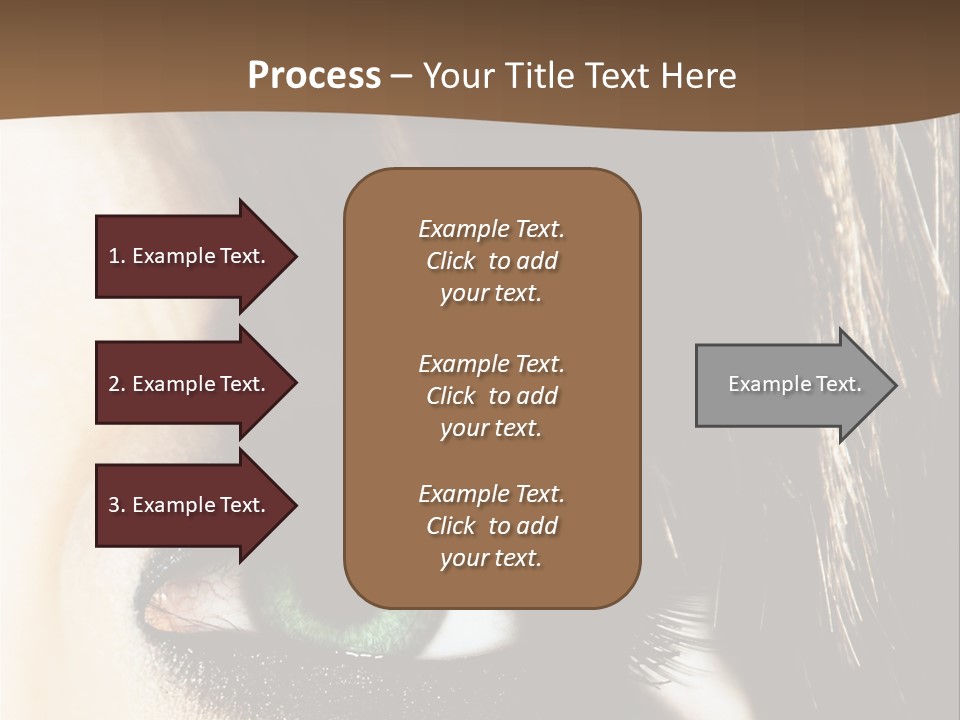 Process – Your Title Text Here

1. Example Text.

2. Example Text.

3. Example Text.

Example Text. Click to add your text.

Example Text. Click to add your text.

Example Text. Click to add your text.

Example Text.